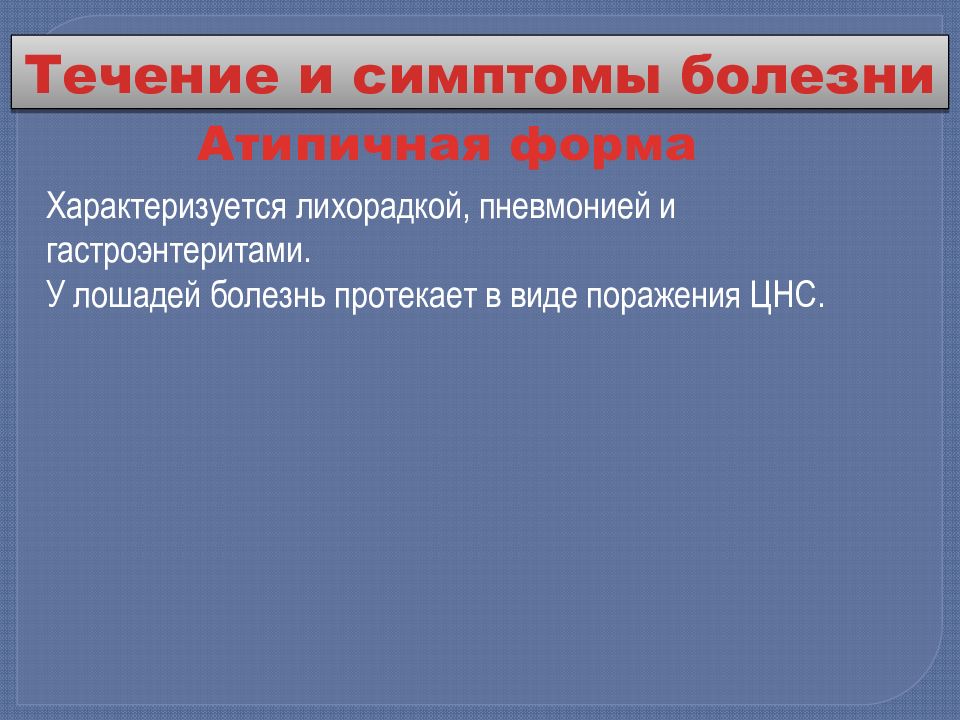 Течение и симптомы болезни

Атипичная форма

Характеризуется лихорадкой, пневмонией и гастроэнтеритами.
У лошадей болезнь протекает в виде поражения ЦНС.